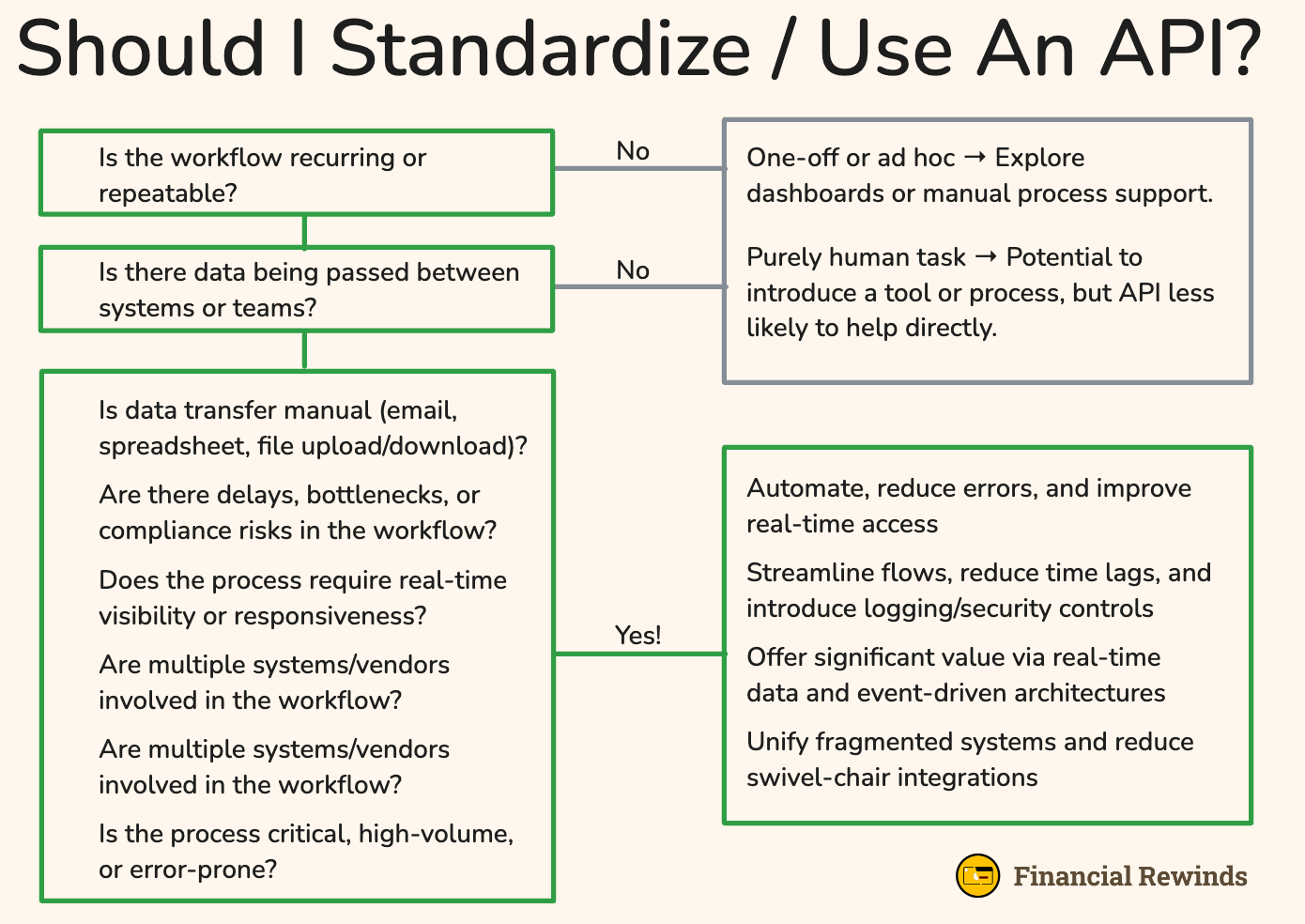 Should I Standardize / Use An API?

Is the workflow recurring or repeatable?

No

One-off or ad hoc → Explore dashboards or manual process support.

Is there data being passed between systems or teams?

No

Purely human task → Potential to introduce a tool or process, but API less likely to help directly.

Is data transfer manual (email, spreadsheet, file upload/download)?

Are there delays, bottlenecks, or compliance risks in the workflow?

Does the process require real-time visibility or responsiveness?

Are multiple systems/vendors involved in the workflow?

Are multiple systems/vendors involved in the workflow?

Is the process critical, high-volume, or error-prone?

Yes!

Automate, reduce errors, and improve real-time access

Streamline flows, reduce time lags, and introduce logging/security controls

Offer significant value via real-time data and event-driven architectures

Unify fragmented systems and reduce swivel-chair integrations

Financial Rewinds